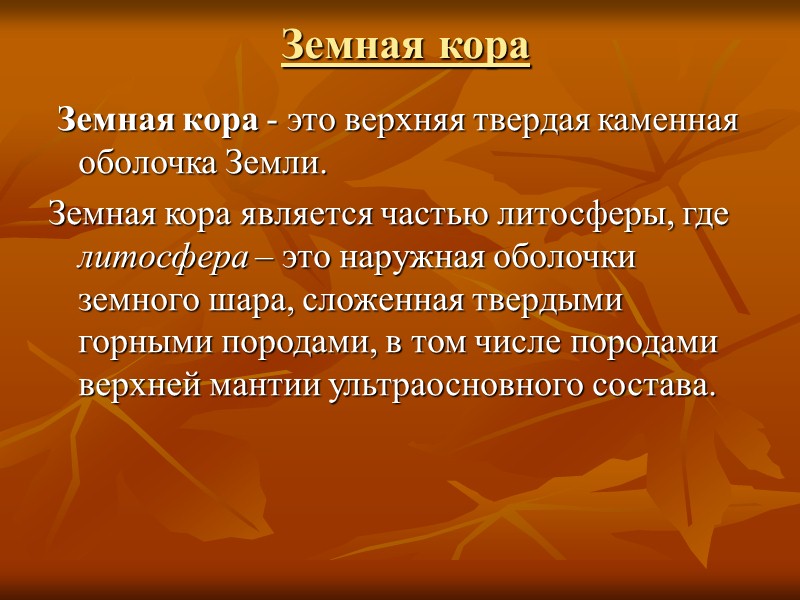 Земная кора

Земная кора - это верхняя твердая каменная оболочка Земли.

Земная кора является частью литосферы, где литосфера – это наружная оболочки земного шара, сложенная твердыми горными породами, в том числе породами верхней мантии ультраосновного состава.